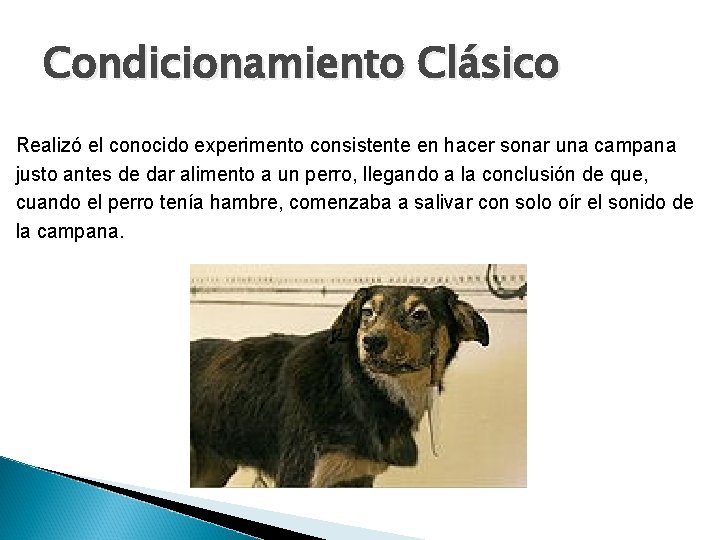 Condicionamiento Clásico

Realizó el conocido experimento consistente en hacer sonar una campana justo antes de dar alimento a un perro, llegando a la conclusión de que, cuando el perro tenía hambre, comenzaba a salivar con solo oír el sonido de la campana.